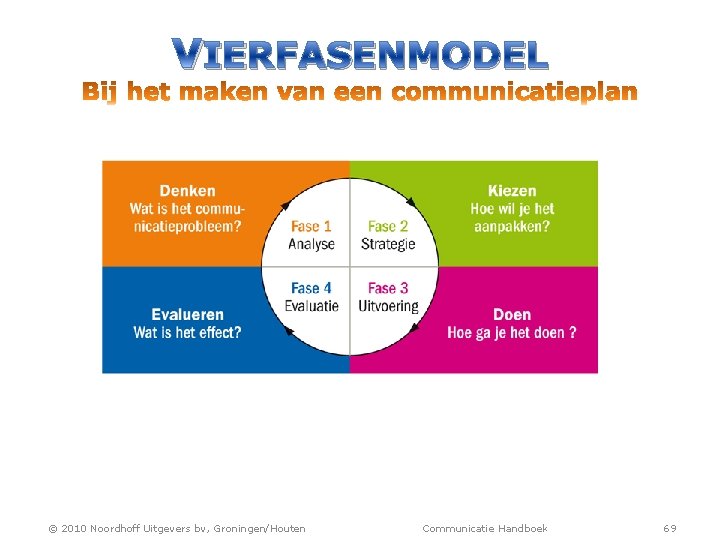 VIERFASENMODEL
Bij het maken van een communicatieplan

Denken
Wat is het communicatieprobleem?

Fase 1
Analyse

Fase 2
Strategie

Kiezen
Hoe wil je het aanpakken?

Evalueren
Wat is het effect?

Fase 4
Evaluatie

Fase 3
Uitvoering

Doen
Hoe ga je het doen ?

© 2010 Noordhoff Uitgevers bv, Groningen/Houten Communicatie Handboek 69